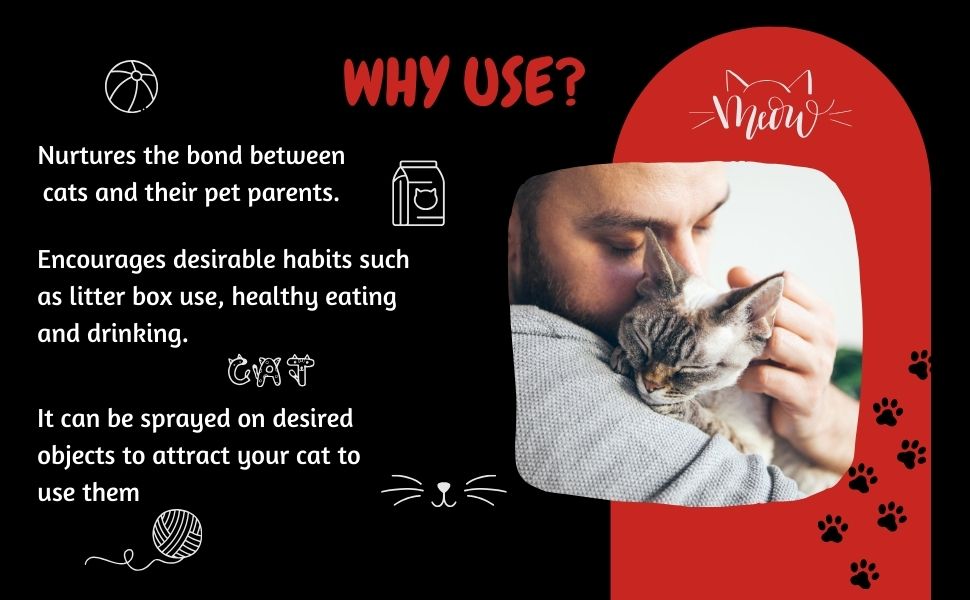 WHY USE?

Meow

Nurtures the bond between cats and their pet parents.

Encourages desirable habits such as litter box use, healthy eating and drinking.

CAT

It can be sprayed on desired objects to attract your cat to use them